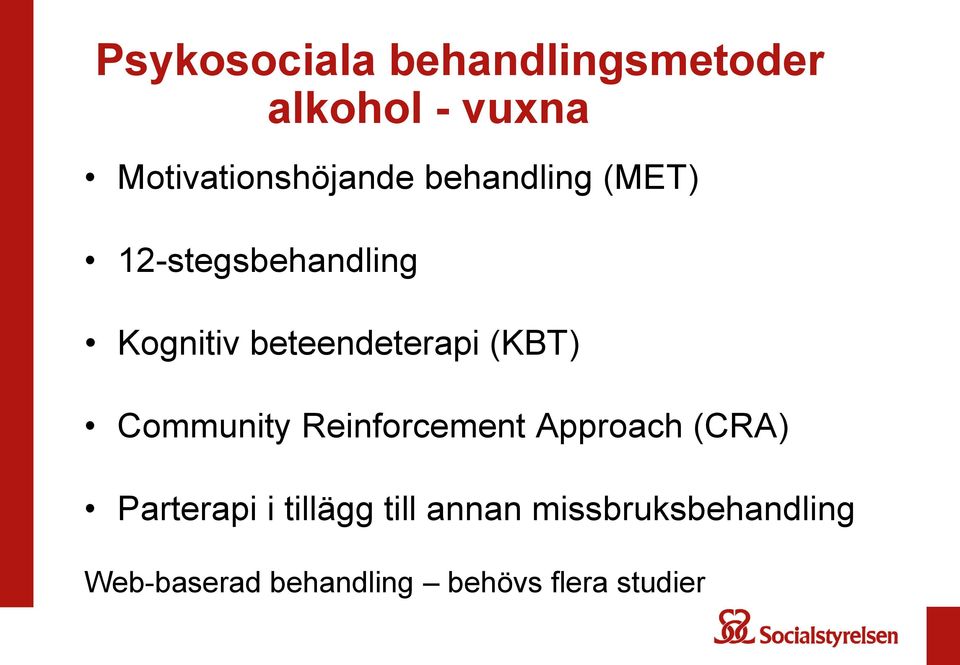 Psykosociala behandlingsmetoder alkohol - vuxna

• Motivationshöjande behandling (MET)

• 12-stegsbehandling

• Kognitiv beteendeterapi (KBT)

• Community Reinforcement Approach (CRA)

• Parterapi i tillägg till annan missbruksbehandling

Web-baserad behandling – behövs flera studier

Socialstyrelsen